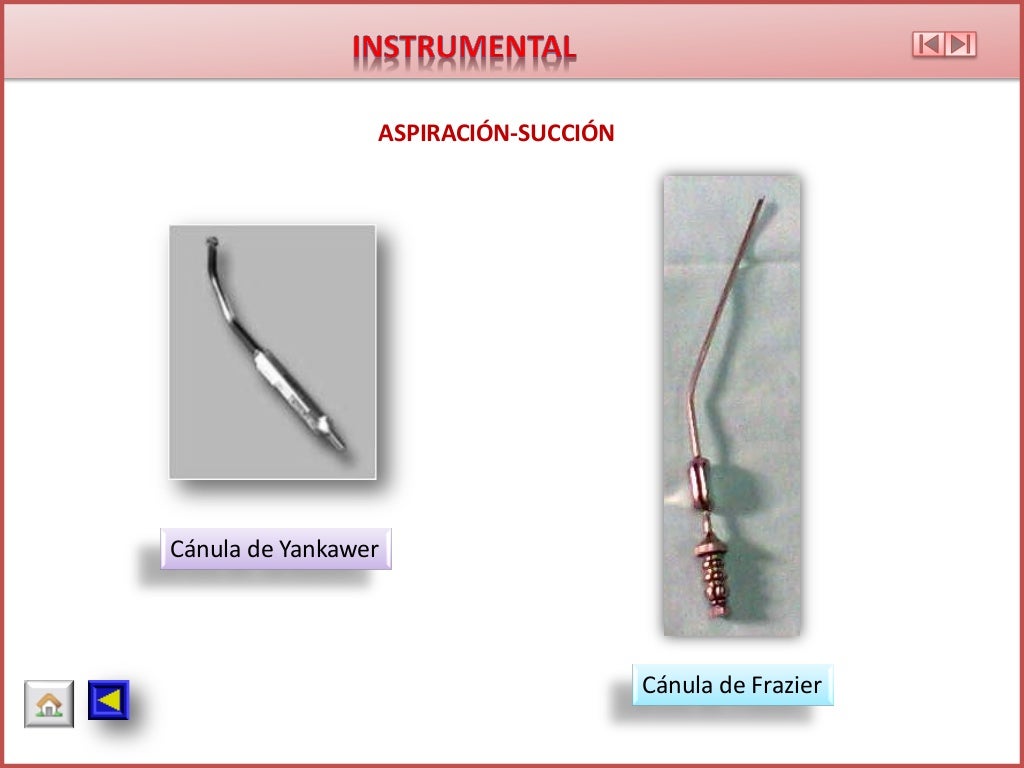 INSTRUMENTAL

ASPIRACIÓN-SUCCIÓN

Cánula de Yankawer

Cánula de Frazier